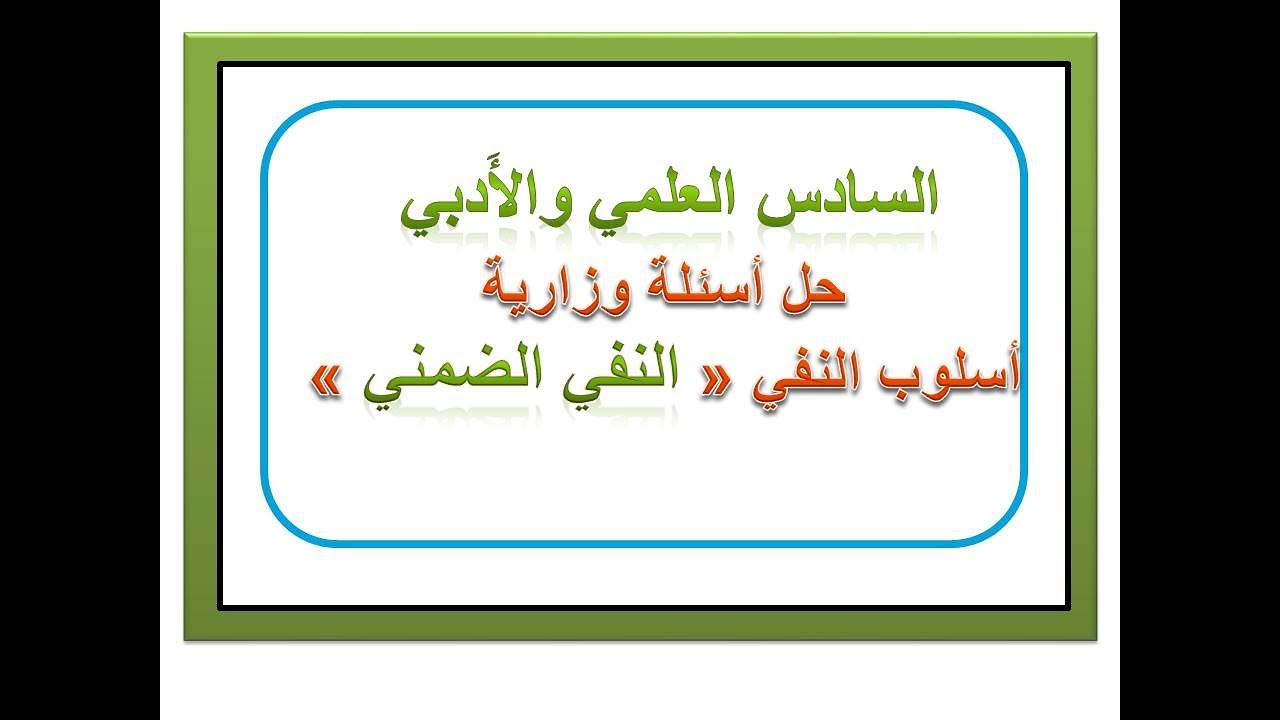 السادس العلمي والأَدبي
حل أسئلة وزارية
أسلوب النفي « النفي الضمني »